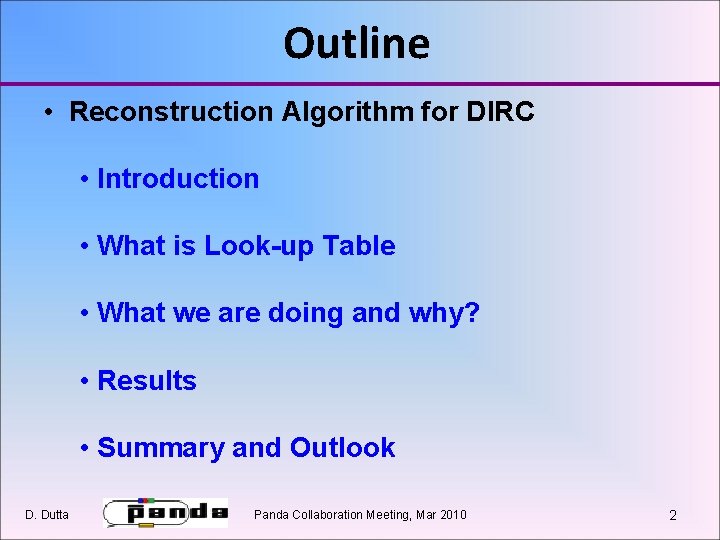 Outline

• Reconstruction Algorithm for DIRC

• Introduction

• What is Look-up Table

• What we are doing and why?

• Results

• Summary and Outlook

D. Dutta panda Panda Collaboration Meeting, Mar 2010 2